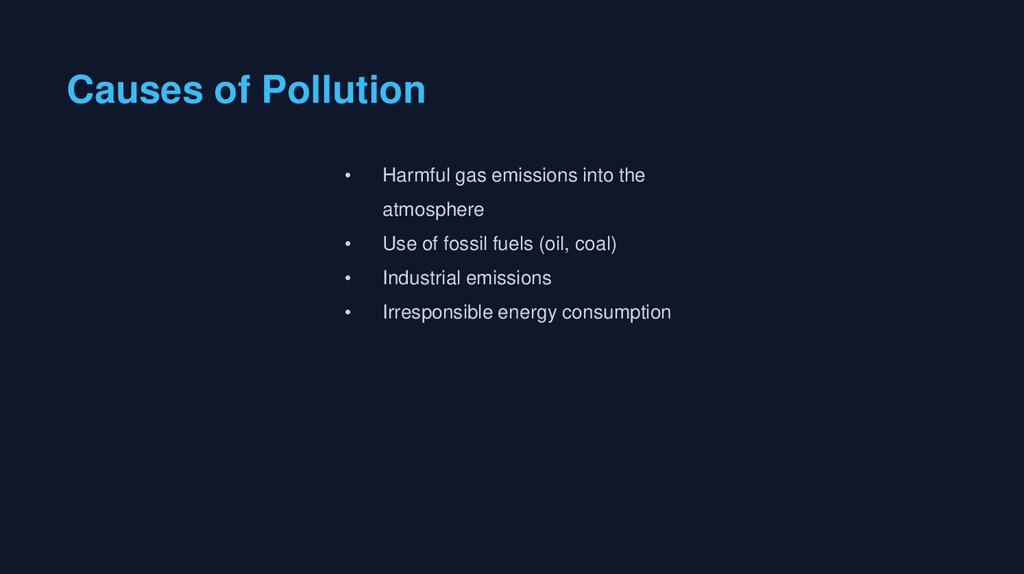 Causes of Pollution

• Harmful gas emissions into the atmosphere
• Use of fossil fuels (oil, coal)
• Industrial emissions
• Irresponsible energy consumption